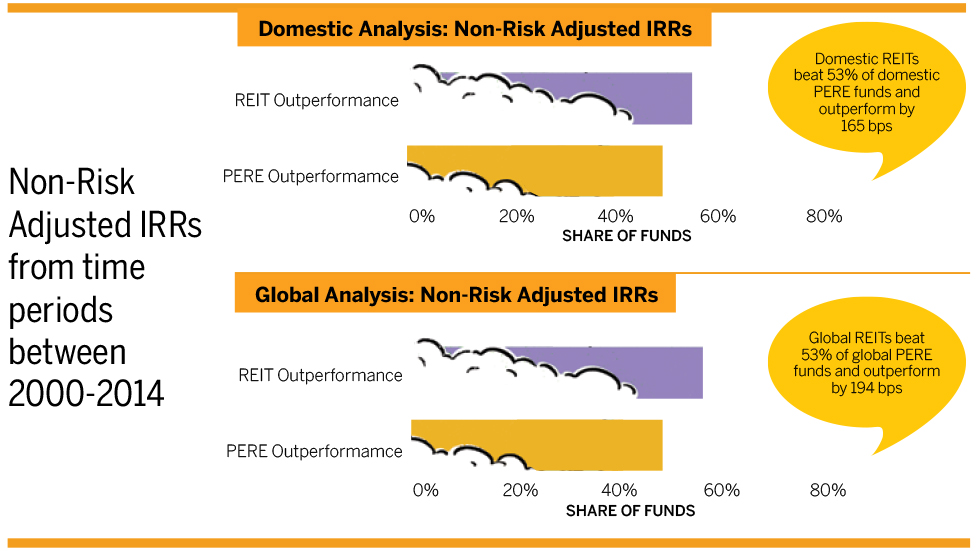 Non-Risk Adjusted IRRs from time periods between 2000-2014

Domestic Analysis: Non-Risk Adjusted IRRs

REIT Outperformance

PERE Outperformamce

0% 20% 40% 60% 80%

SHARE OF FUNDS

Domestic REITs beat 53% of domestic PERE funds and outperform by 165 bps

Global Analysis: Non-Risk Adjusted IRRs

REIT Outperformance

PERE Outperformamce

0% 20% 40% 60% 80%

SHARE OF FUNDS

Global REITs beat 53% of global PERE funds and outperform by 194 bps